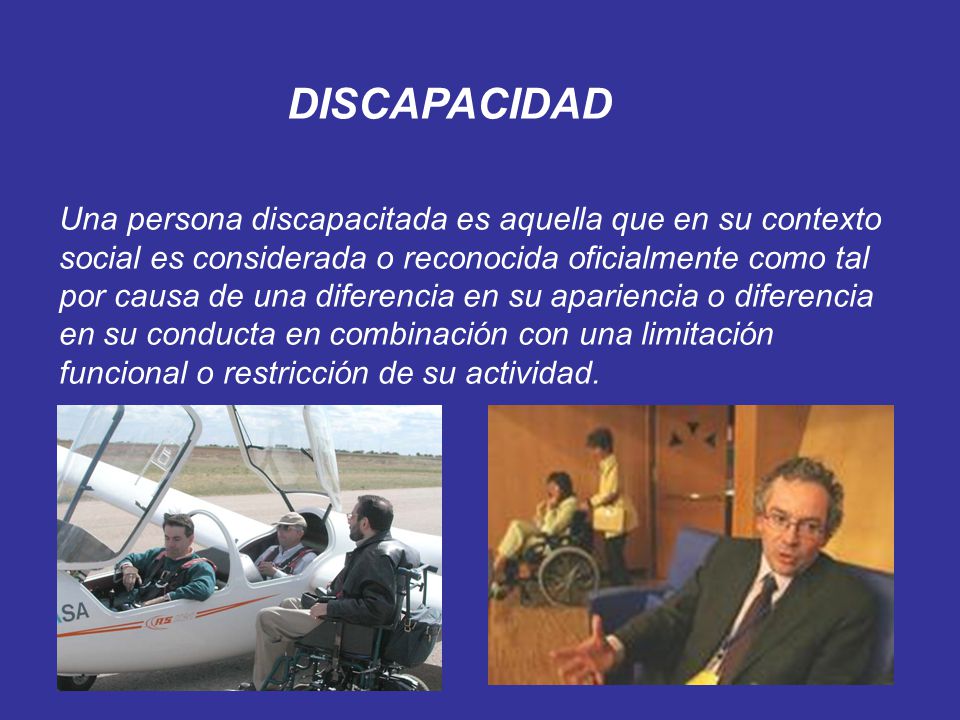 DISCAPACIDAD

Una persona discapacitada es aquella que en su contexto social es considerada o reconocida oficialmente como tal por causa de una diferencia en su apariencia o diferencia en su conducta en combinación con una limitación funcional o restricción de su actividad.

SA